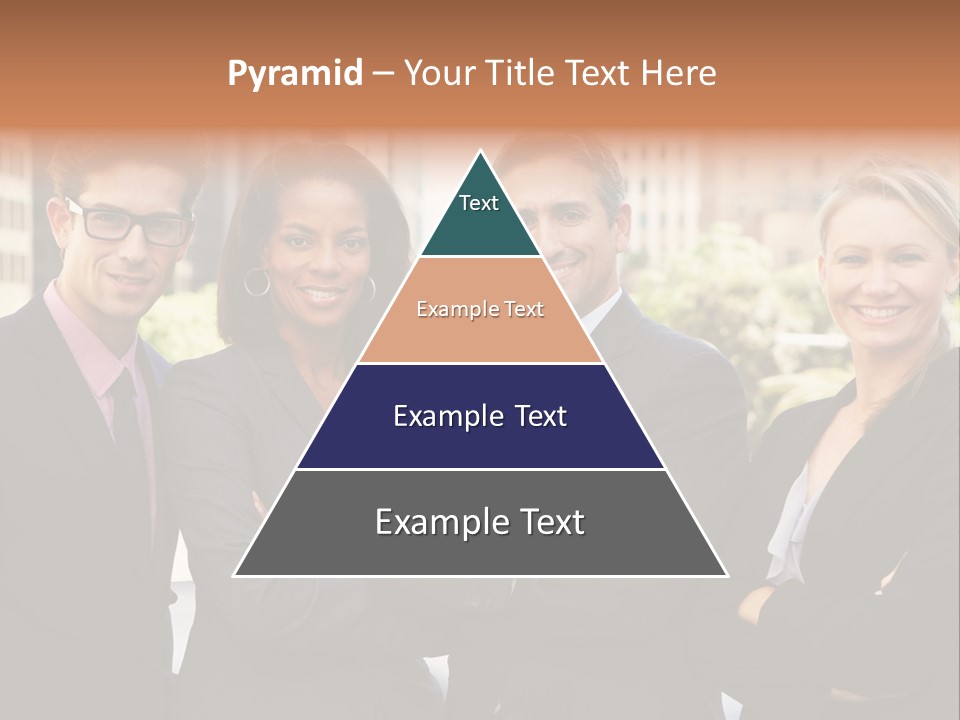 Pyramid – Your Title Text Here

Text

Example Text

Example Text

Example Text